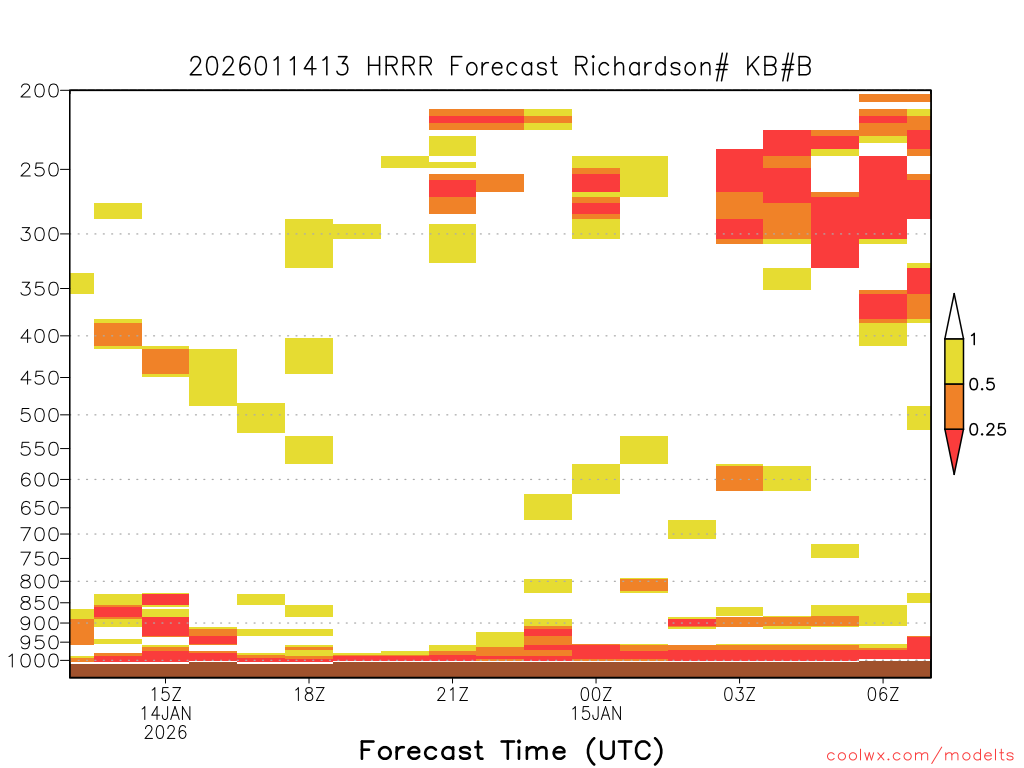 2026011413 HRRR Forecast Richardson# KB#B

200
250
300
350
400
450
500
550
600
650
700
750
800
850
900
950
1000

1
0.5
0.25

15Z
14JAN
2026
18Z
21Z
00Z
15JAN
03Z
06Z

Forecast Time (UTC)

coolwx.com/modelts